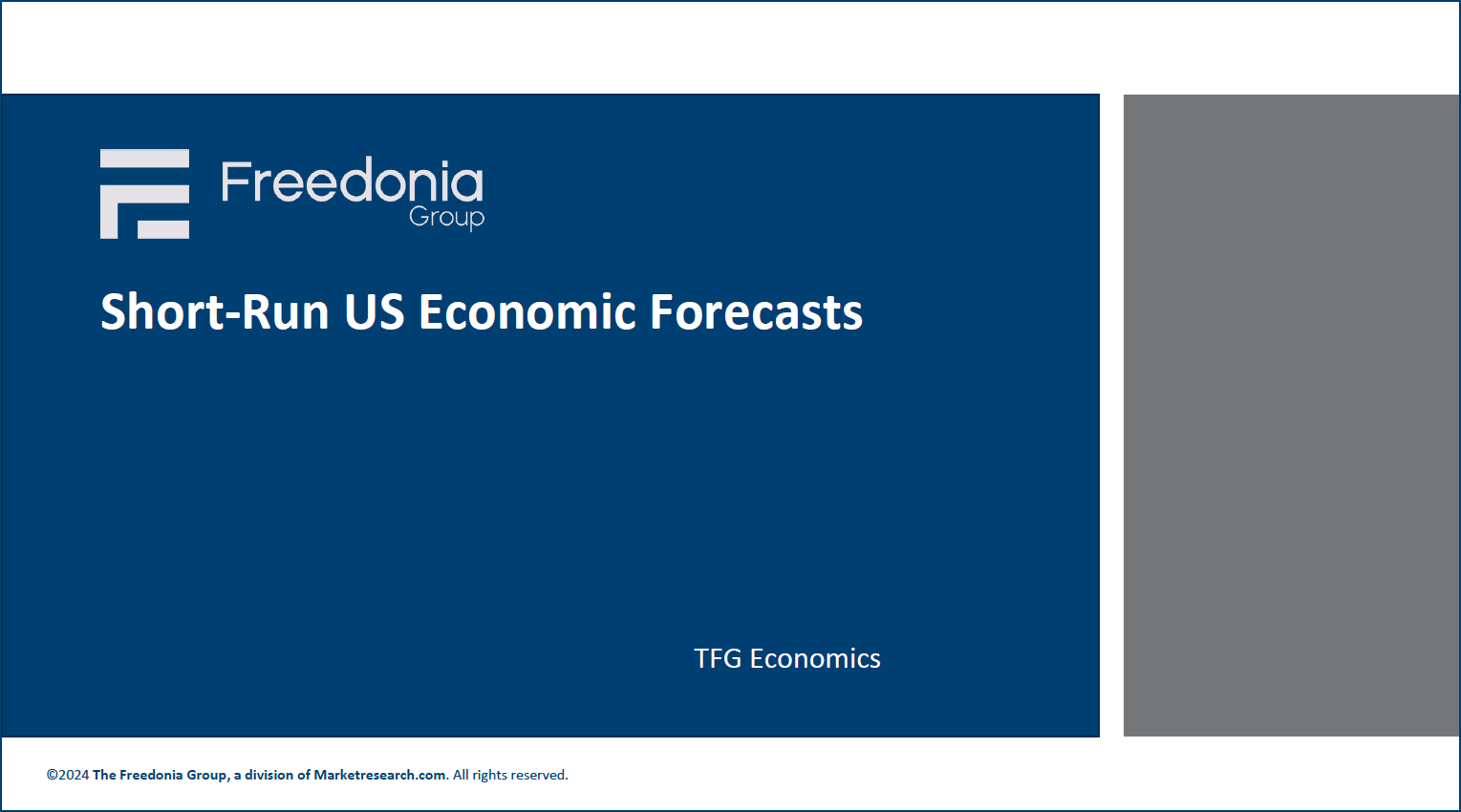 Freedonia Group

Short-Run US Economic Forecasts

TFG Economics

©2024 The Freedonia Group, a division of Marketresearch.com. All rights reserved.